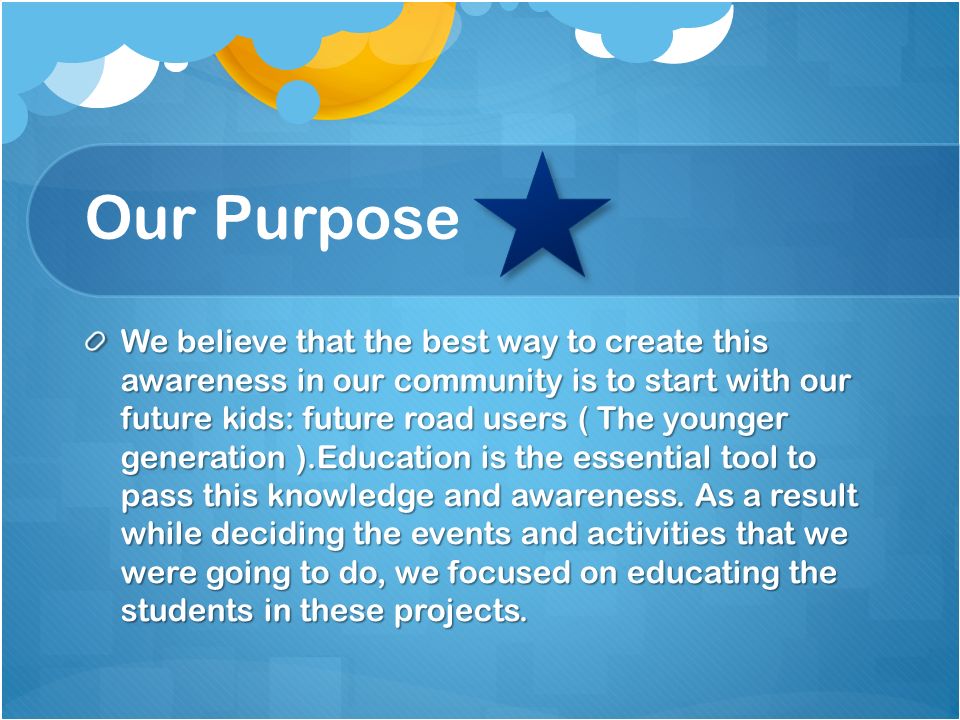 Our Purpose

We believe that the best way to create this awareness in our community is to start with our future kids: future road users ( The younger generation ).Education is the essential tool to pass this knowledge and awareness. As a result while deciding the events and activities that we were going to do, we focused on educating the students in these projects.